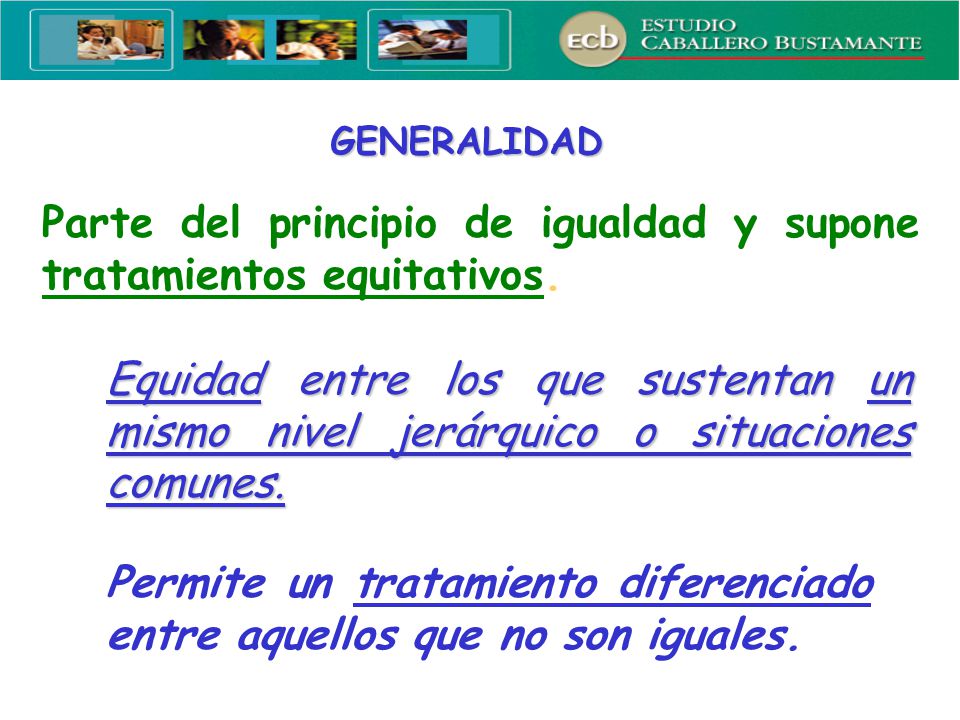 ecb ESTUDIO CABALLERO BUSTAMANTE

GENERALIDAD

Parte del principio de igualdad y supone tratamientos equitativos.

Equidad entre los que sustentan un mismo nivel jerárquico o situaciones comunes.

Permite un tratamiento diferenciado entre aquellos que no son iguales.